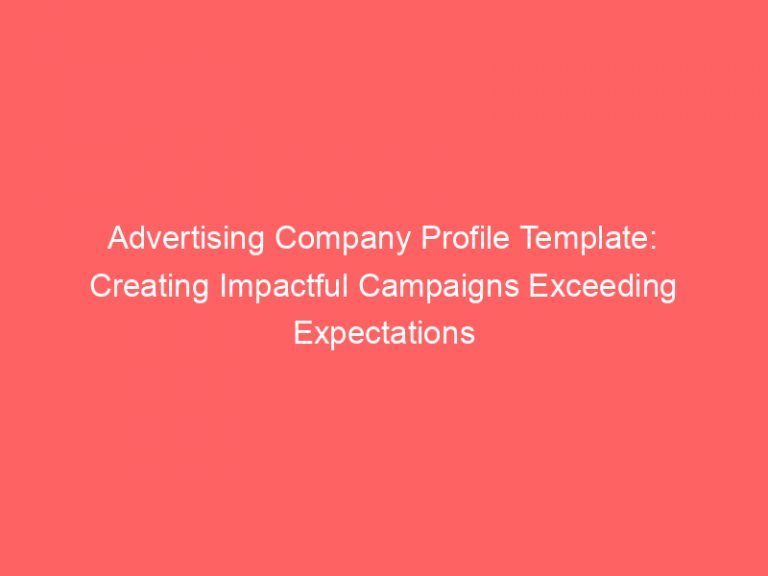 Advertising Company Profile Template: Creating Impactful Campaigns Exceeding Expectations